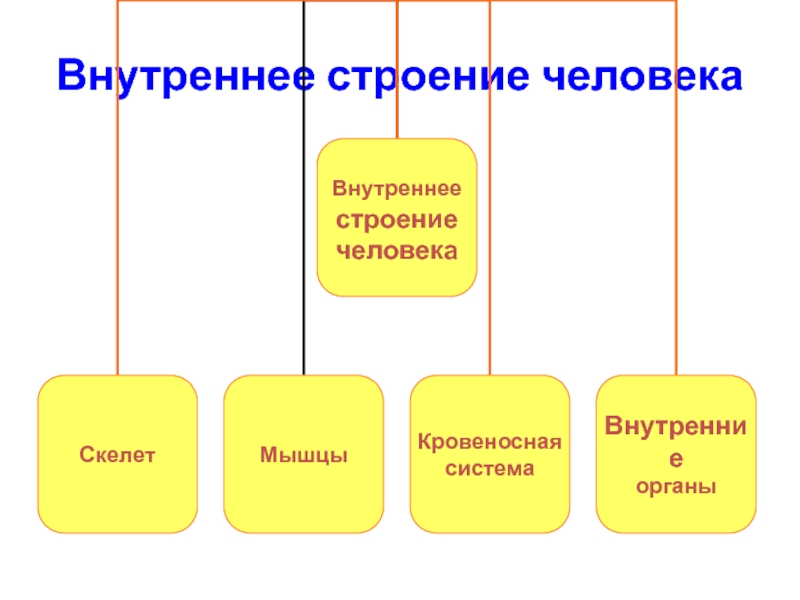 Внутреннее строение человека

Внутреннее строение человека

Скелет

Мышцы

Кровеносная система

Внутренние органы